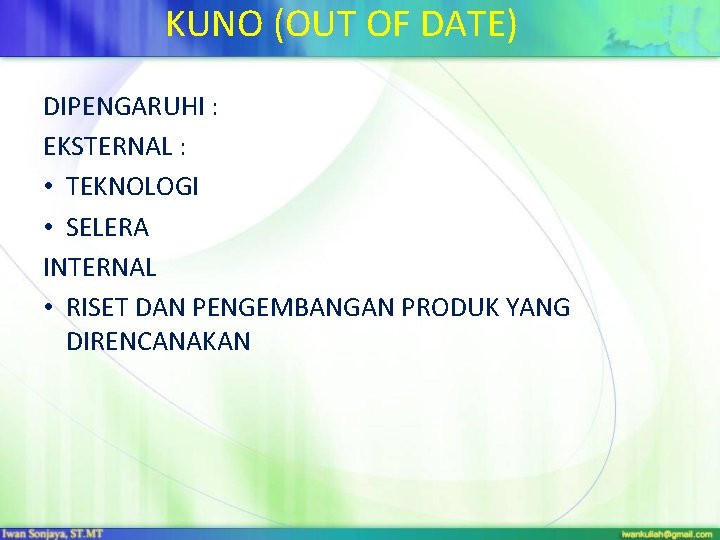 KUNO (OUT OF DATE)

DIPENGARUHI :

EKSTERNAL :

• TEKNOLOGI
• SELERA

INTERNAL

• RISET DAN PENGEMBANGAN PRODUK YANG DIRENCANAKAN

Iwan Sonjaya, ST.MT

iwankuliah@gmail.com